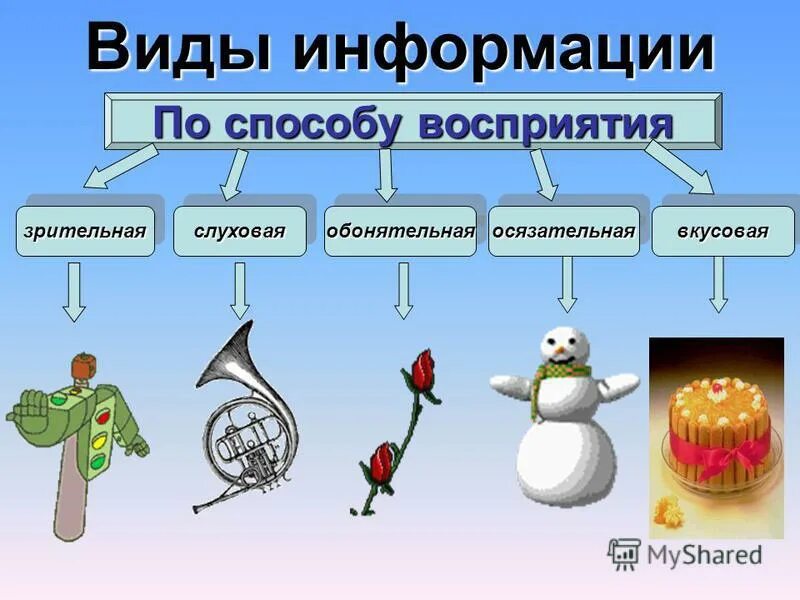 Виды информации

По способу восприятия

зрительная

слуховая

обонятельная

осязательная

вкусовая

MyShared